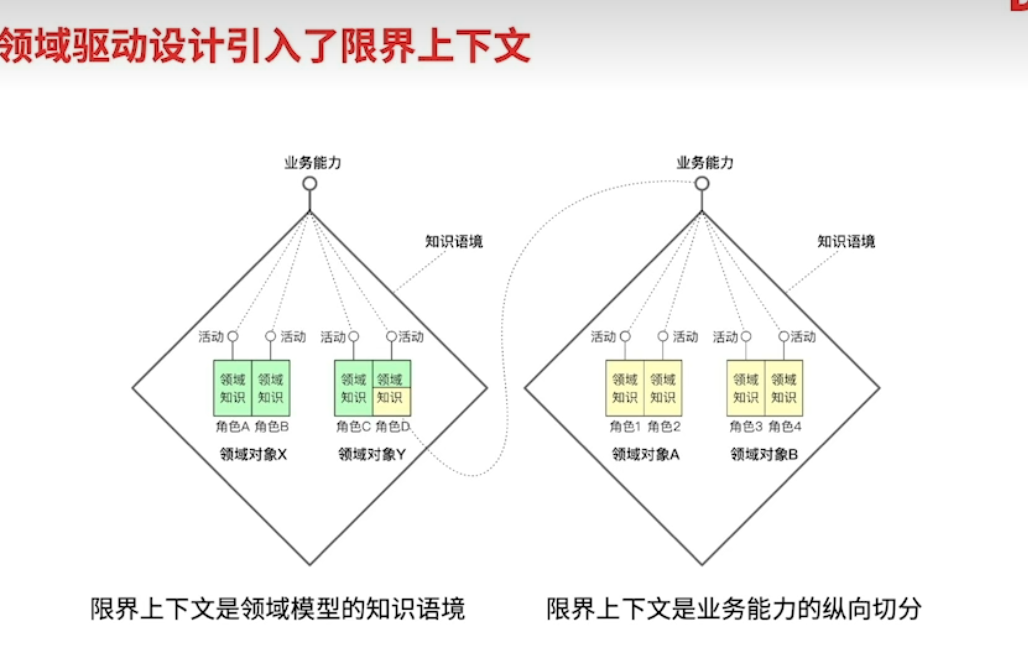 领域驱动设计引入了限界上下文

业务能力

知识语境

活动 活动 活动 活动

领域知识 领域知识 领域知识 领域知识

角色A 角色B 角色C 角色D

领域对象X 领域对象Y

业务能力

知识语境

活动 活动 活动 活动

领域知识 领域知识 领域知识 领域知识

角色1 角色2 角色3 角色4

领域对象A 领域对象B

限界上下文是领域模型的知识语境

限界上下文是业务能力的纵向切分